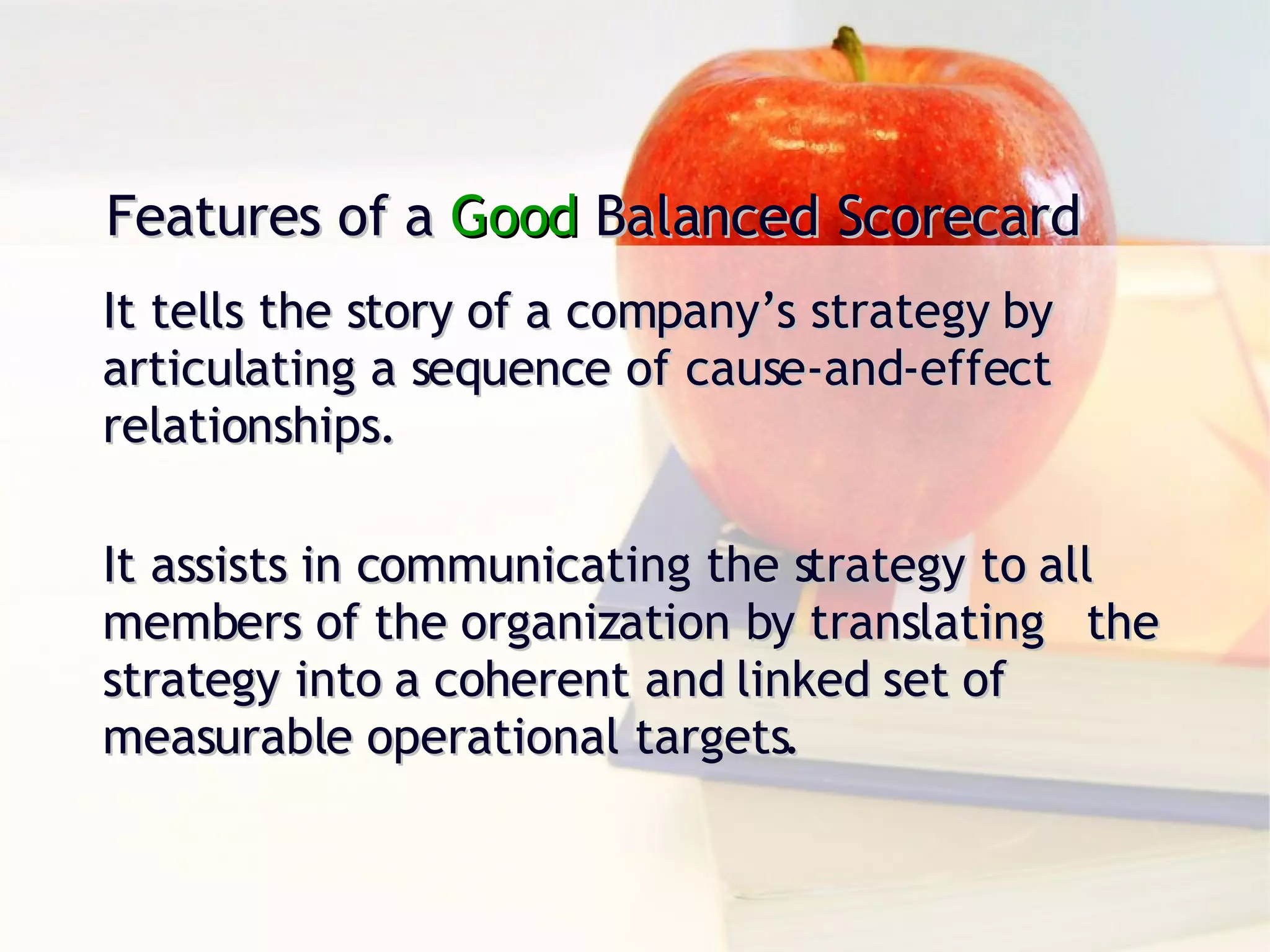 Features of a Good Balanced Scorecard

It tells the story of a company’s strategy by articulating a sequence of cause-and-effect relationships.

It assists in communicating the strategy to all members of the organization by translating the strategy into a coherent and linked set of measurable operational targets.